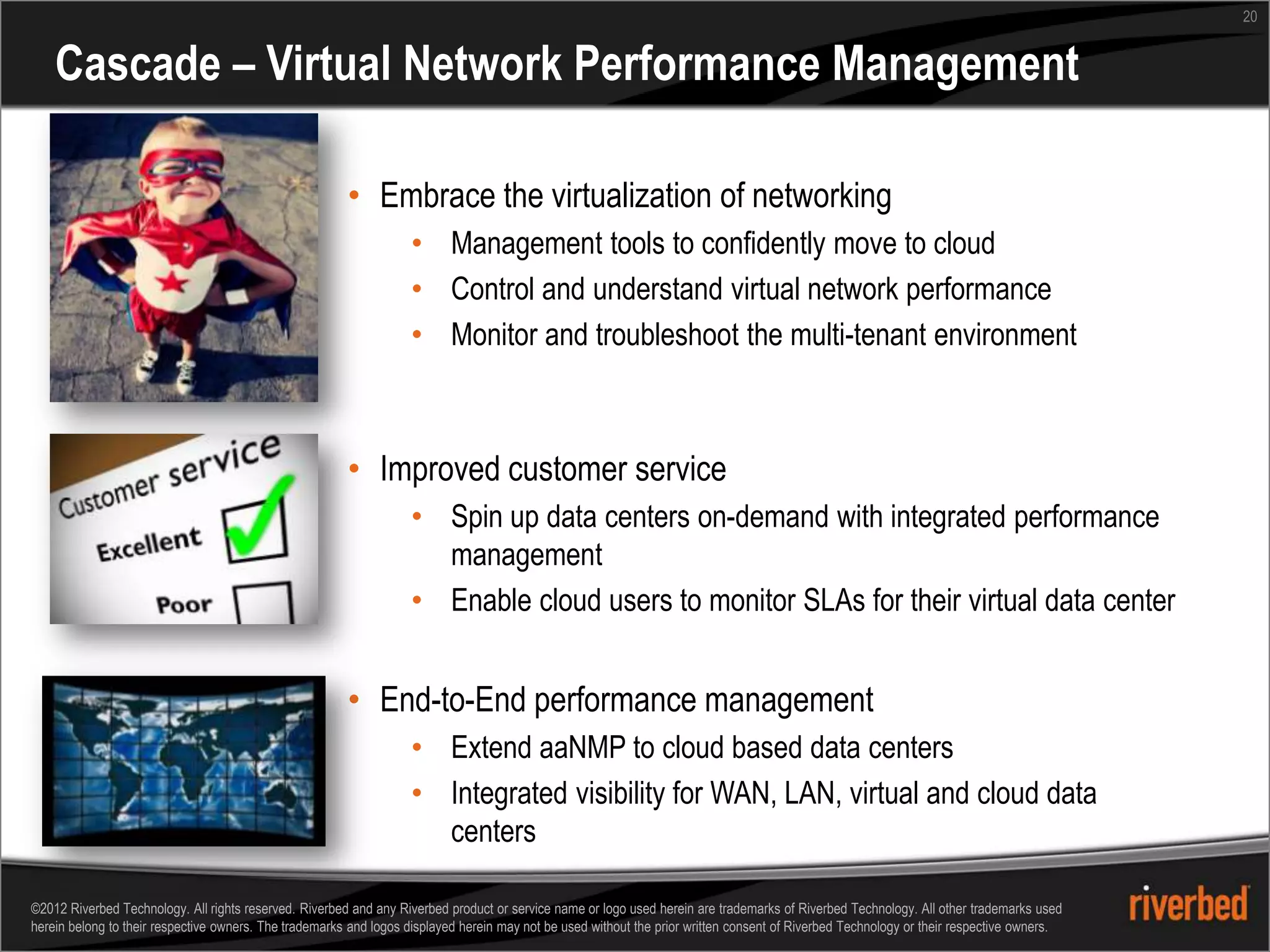 20

Cascade – Virtual Network Performance Management

Customer service

Excellent

Poor

• Embrace the virtualization of networking
  • Management tools to confidently move to cloud
  • Control and understand virtual network performance
  • Monitor and troubleshoot the multi-tenant environment

• Improved customer service
  • Spin up data centers on-demand with integrated performance management
  • Enable cloud users to monitor SLAs for their virtual data center

• End-to-End performance management
  • Extend aaNMP to cloud based data centers
  • Integrated visibility for WAN, LAN, virtual and cloud data centers

©2012 Riverbed Technology. All rights reserved. Riverbed and any Riverbed product or service name or logo used herein are trademarks of Riverbed Technology. All other trademarks used herein belong to their respective owners. The trademarks and logos displayed herein may not be used without the prior written consent of Riverbed Technology or their respective owners.

riverbed